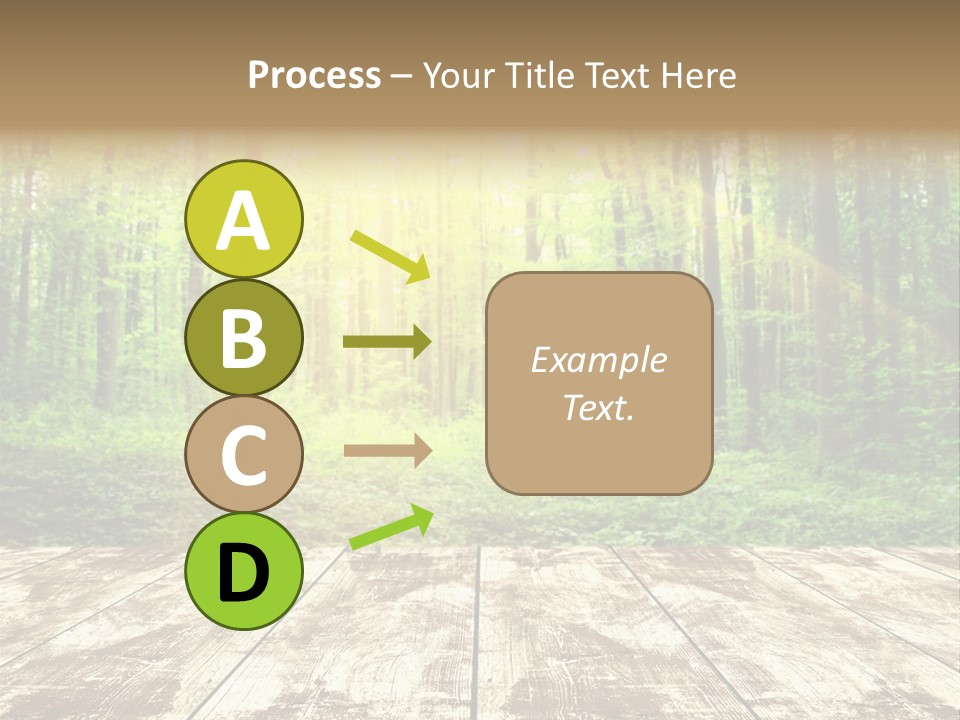 Process – Your Title Text Here

A

B

C

D

Example Text.